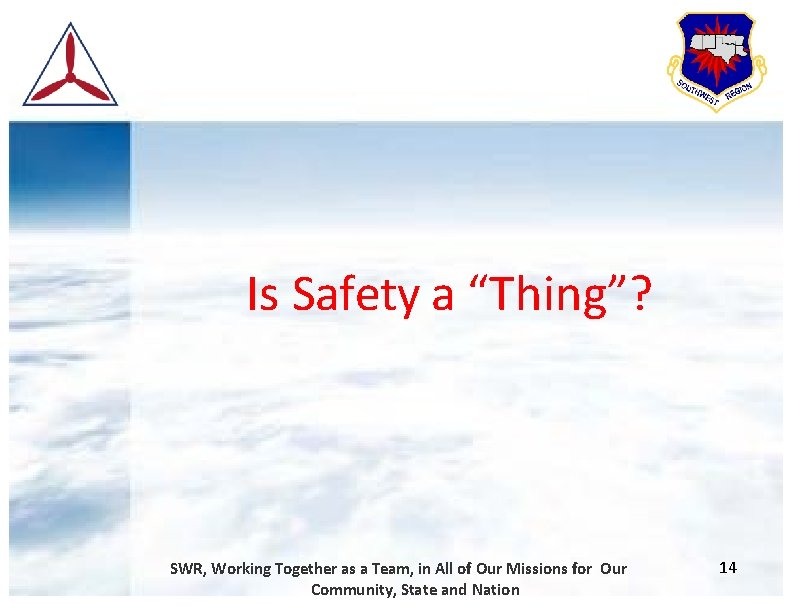 SOUTHWEST REGION

Is Safety a “Thing”?

SWR, Working Together as a Team, in All of Our Missions for Our Community, State and Nation

14